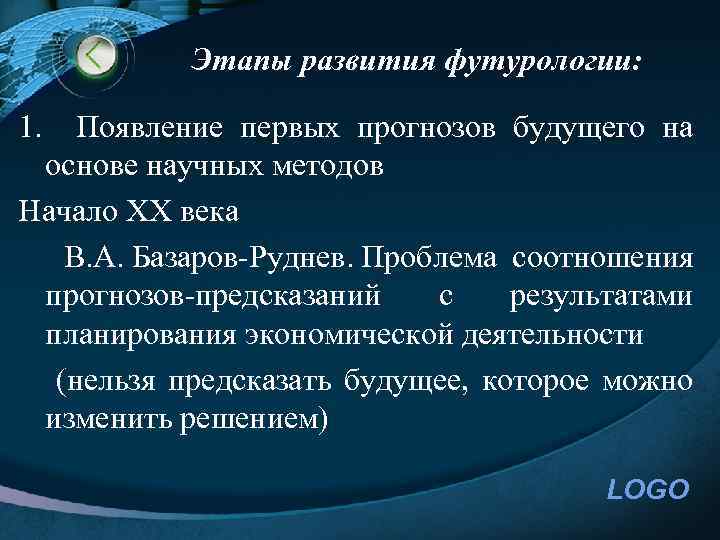 Этапы развития футурологии:

1. Появление первых прогнозов будущего на основе научных методов

Начало XX века

В.А. Базаров-Руднев. Проблема соотношения прогнозов-предсказаний с результатами планирования экономической деятельности

(нельзя предсказать будущее, которое можно изменить решением)

LOGO